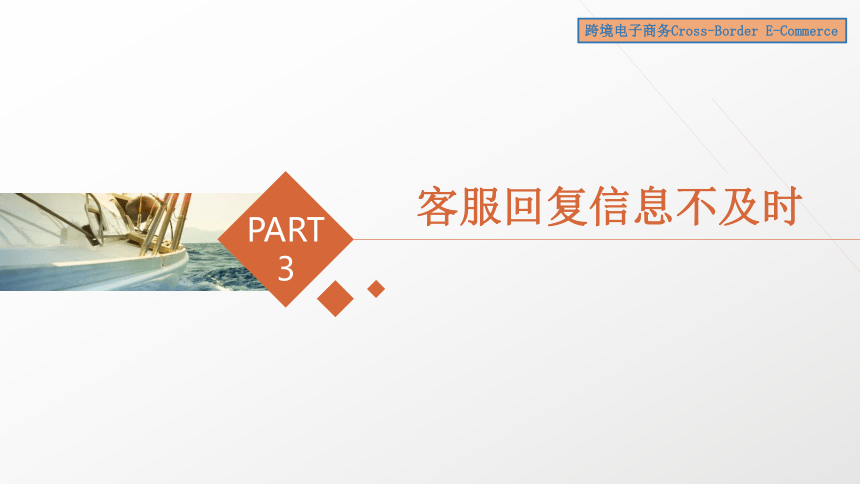 跨境电子商务Cross-Border E-Commerce

PART 3

客服回复信息不及时